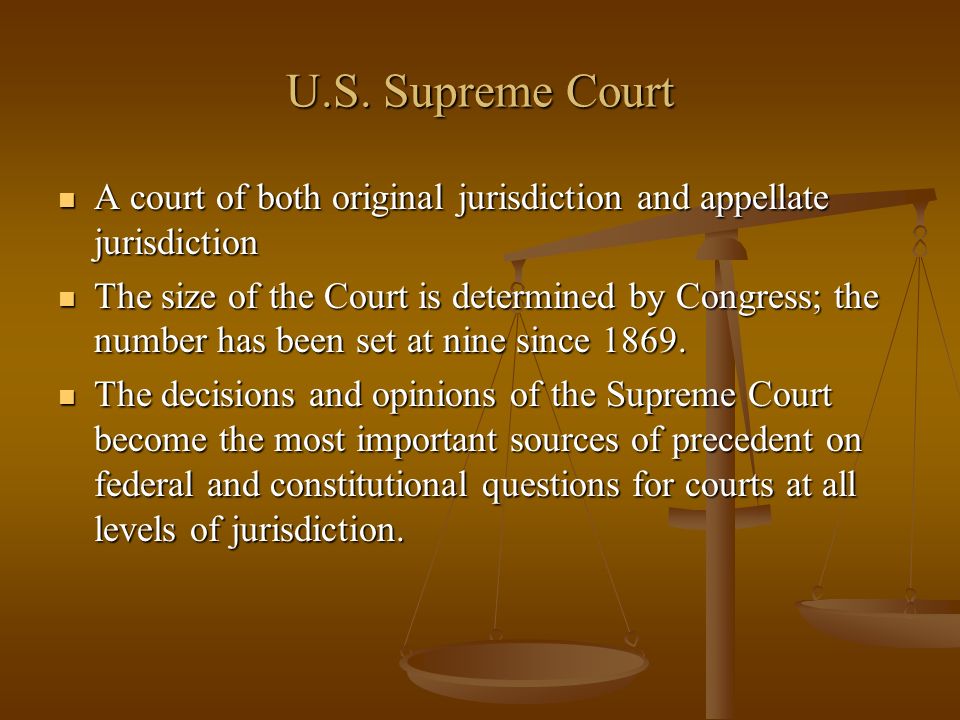 U.S. Supreme Court

- A court of both original jurisdiction and appellate jurisdiction
- The size of the Court is determined by Congress; the number has been set at nine since 1869.
- The decisions and opinions of the Supreme Court become the most important sources of precedent on federal and constitutional questions for courts at all levels of jurisdiction.